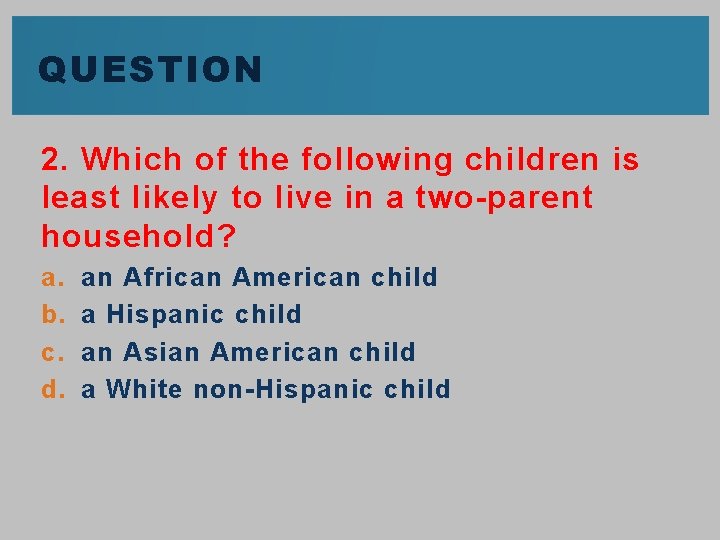 QUESTION

2. Which of the following children is least likely to live in a two-parent household?

a. an African American child
b. a Hispanic child
c. an Asian American child
d. a White non-Hispanic child